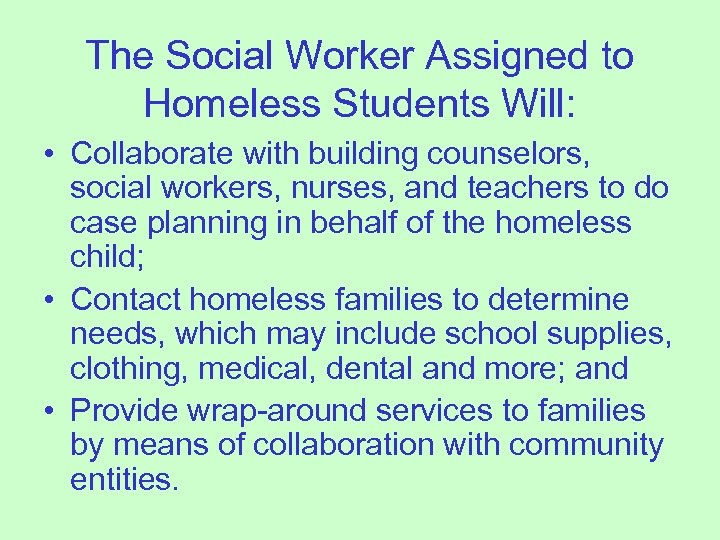 The Social Worker Assigned to Homeless Students Will:

• Collaborate with building counselors, social workers, nurses, and teachers to do case planning in behalf of the homeless child;
• Contact homeless families to determine needs, which may include school supplies, clothing, medical, dental and more; and
• Provide wrap-around services to families by means of collaboration with community entities.